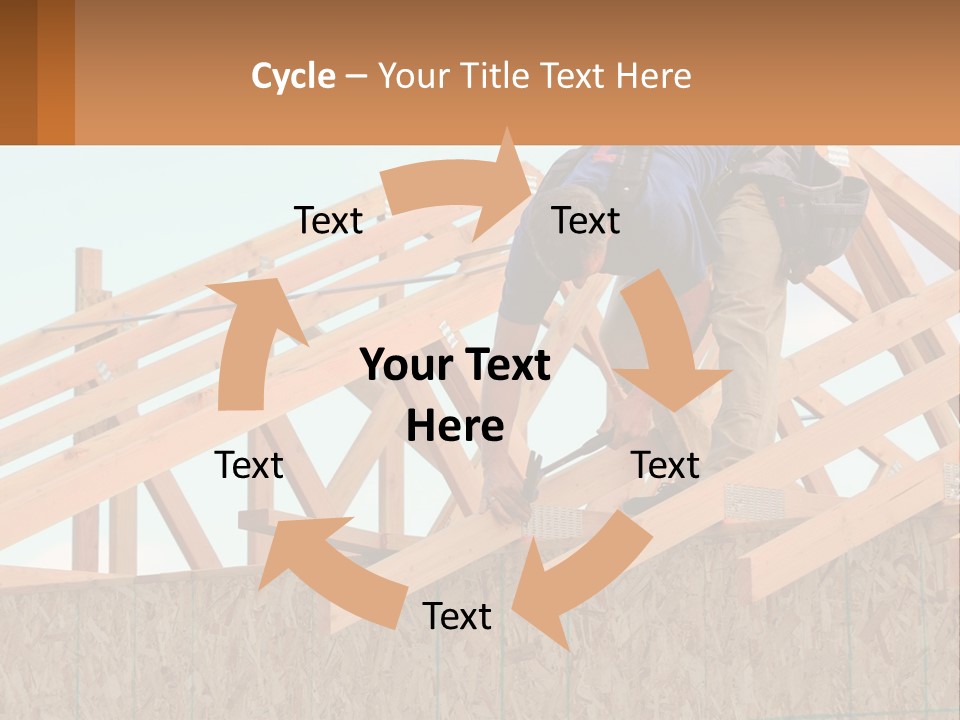 Cycle – Your Title Text Here

Text

Text

Your Text Here

Text

Text

Text